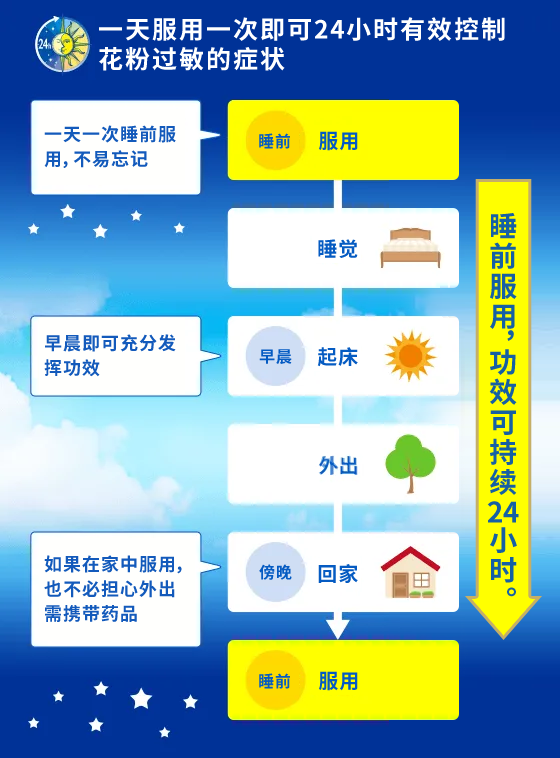 24h

一天服用一次即可24小时有效控制花粉过敏的症状

一天一次睡前服用，不易忘记

睡前 服用

睡觉

早晨即可充分发挥功效

早晨 起床

外出

如果在家中服用，也不必担心外出需携带药品

傍晚 回家

睡前 服用

睡前服用，功效可持续24小时。